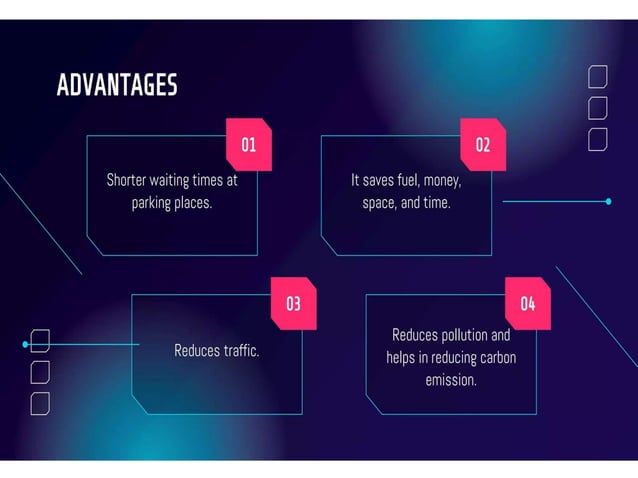 ADVANTAGES

01

Shorter waiting times at parking places.

02

It saves fuel, money, space, and time.

03

Reduces traffic.

04

Reduces pollution and helps in reducing carbon emission.